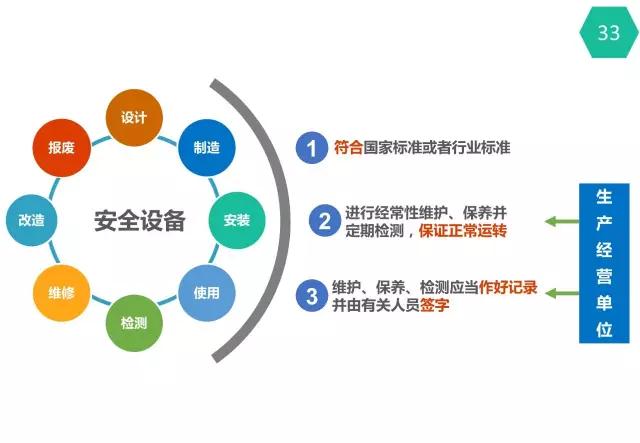 33

设计
制造
安装
使用
检测
维修
改造
报废
安全设备

1 符合国家标准或者行业标准

2 进行经常性维护、保养并定期检测，保证正常运转

3 维护、保养、检测应当作好记录并由有关人员签字

生产经营单位